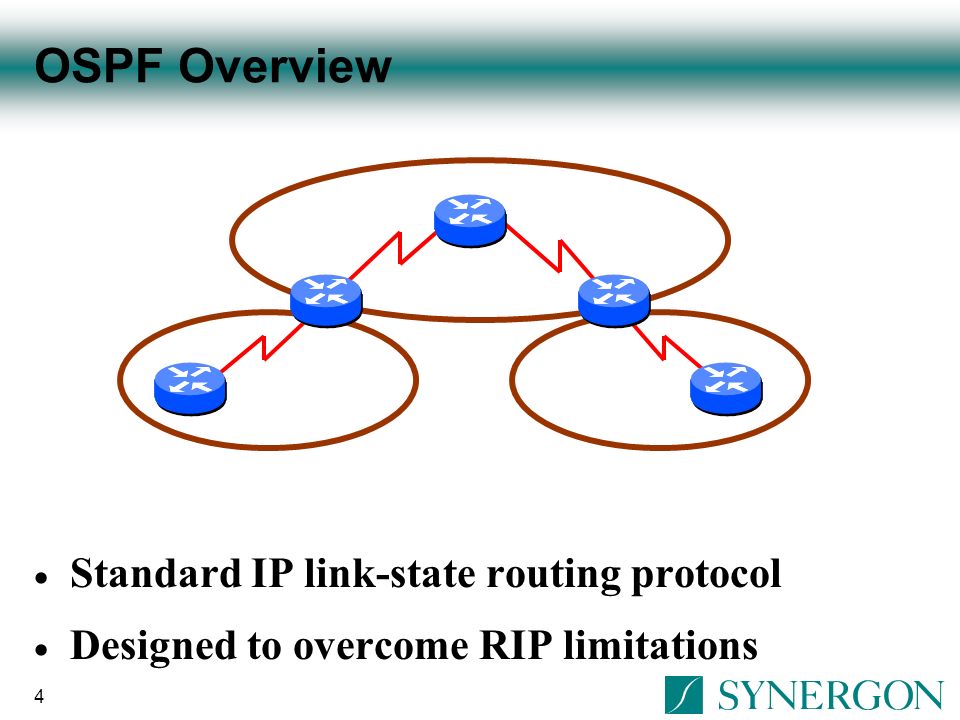 OSPF Overview

• Standard IP link-state routing protocol
• Designed to overcome RIP limitations

4

SYNERGON